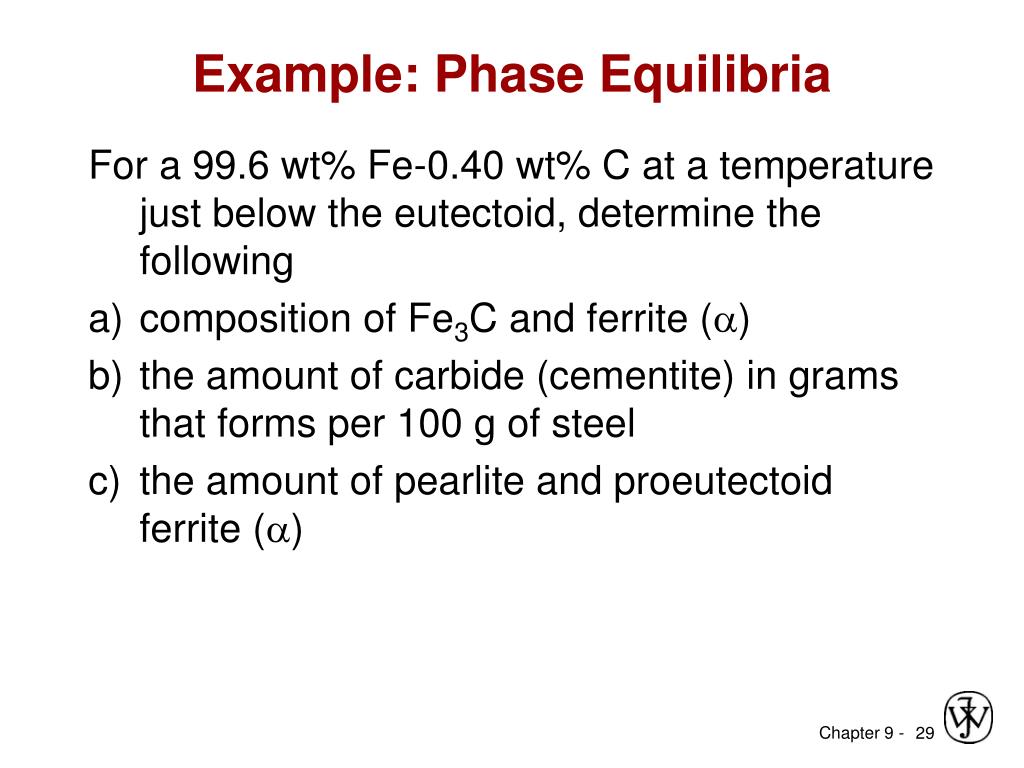 Example: Phase Equilibria

For a 99.6 wt% Fe-0.40 wt% C at a temperature just below the eutectoid, determine the following

a) composition of $Fe_3C$ and ferrite ($\alpha$)

b) the amount of carbide (cementite) in grams that forms per 100 g of steel

c) the amount of pearlite and proeutectoid ferrite ($\alpha$)

Chapter 9 - 29